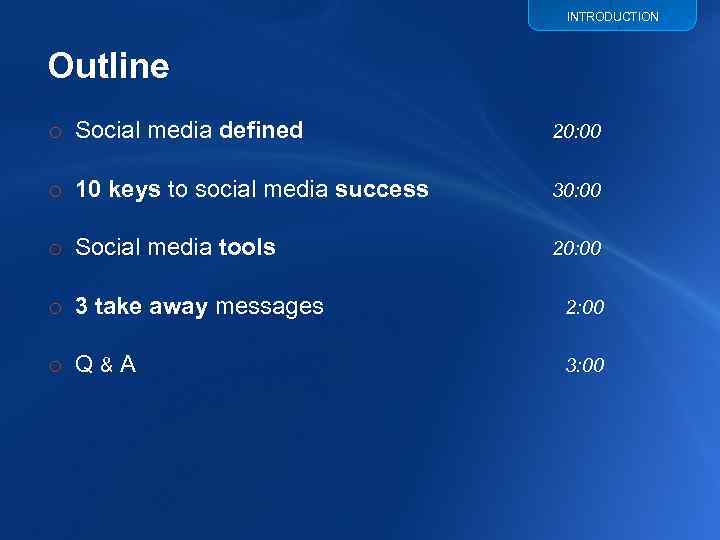 INTRODUCTION

Outline

Social media defined 20:00

10 keys to social media success 30:00

Social media tools 20:00

3 take away messages 2:00

Q & A 3:00